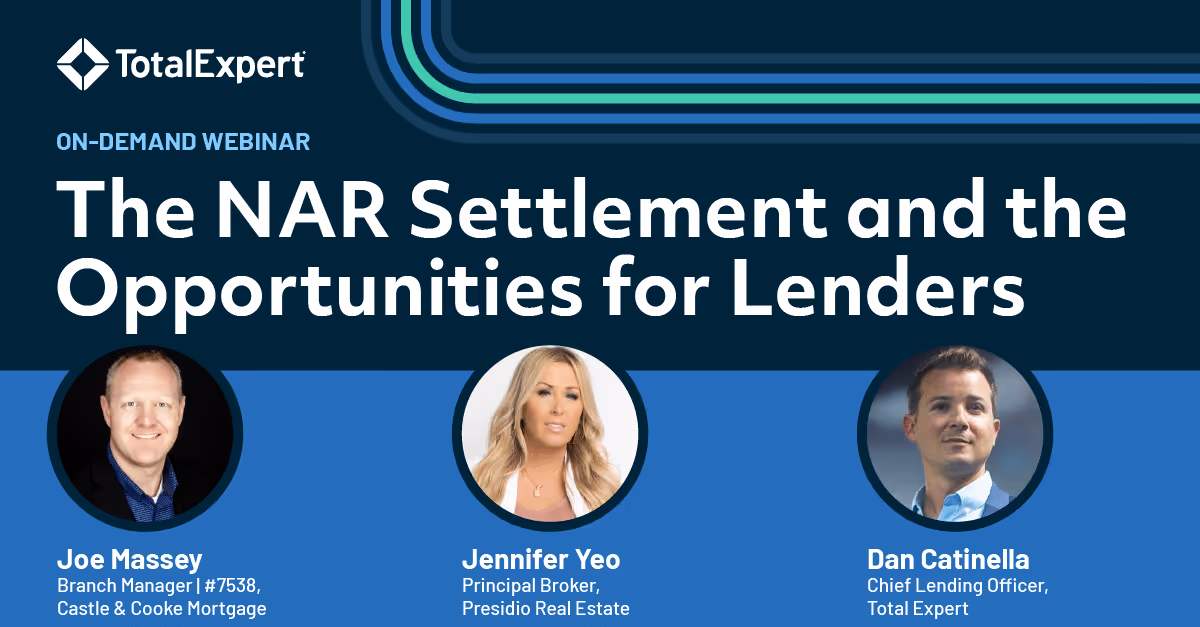 TotalExpert

ON-DEMAND WEBINAR

The NAR Settlement and the Opportunities for Lenders

Joe Massey
Branch Manager | #7538, Castle & Cooke Mortgage

Jennifer Yeo
Principal Broker, Presidio Real Estate

Dan Catinella
Chief Lending Officer, Total Expert